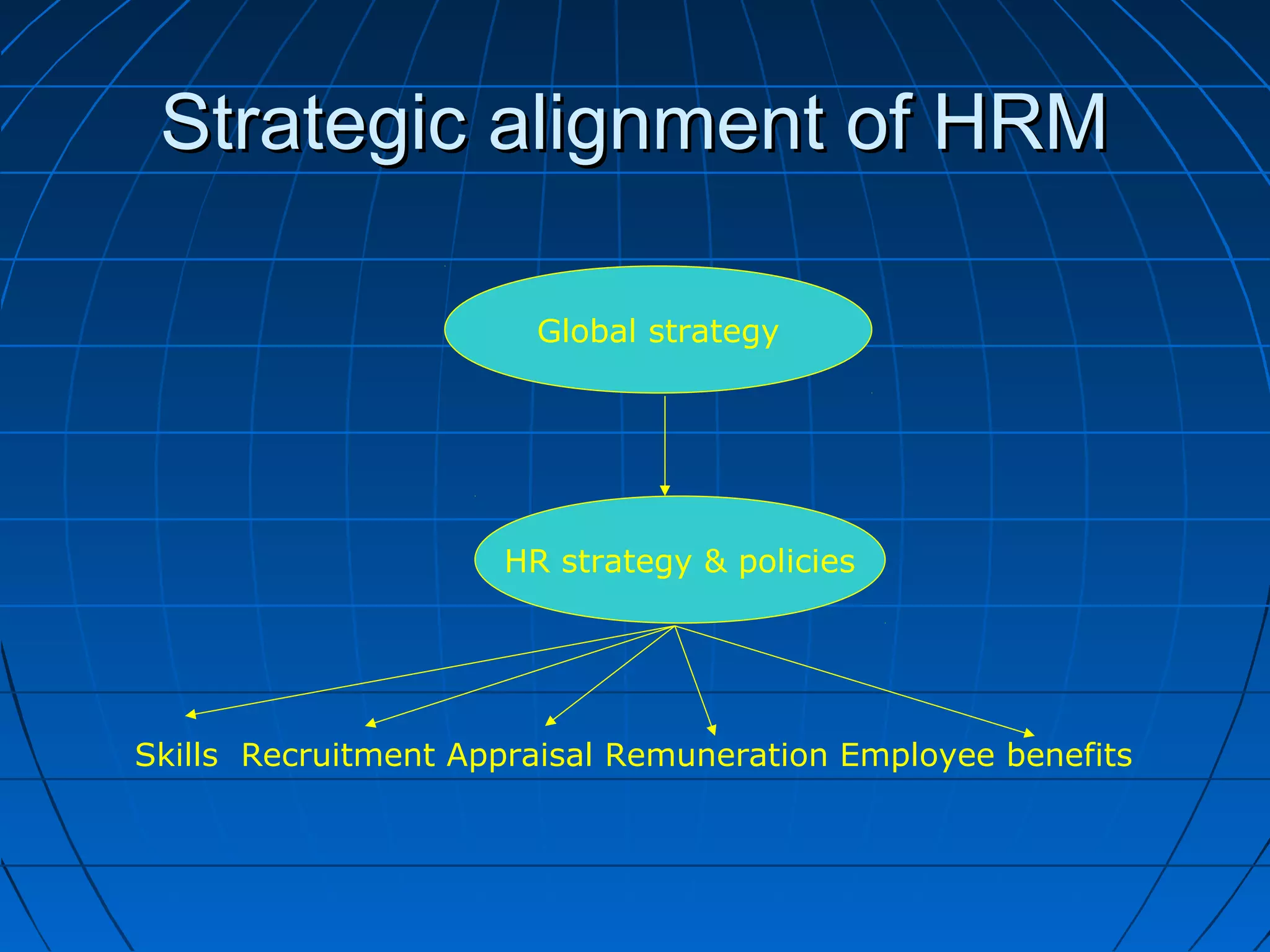 Strategic alignment of HRM

Global strategy

HR strategy & policies

Skills Recruitment Appraisal Remuneration Employee benefits